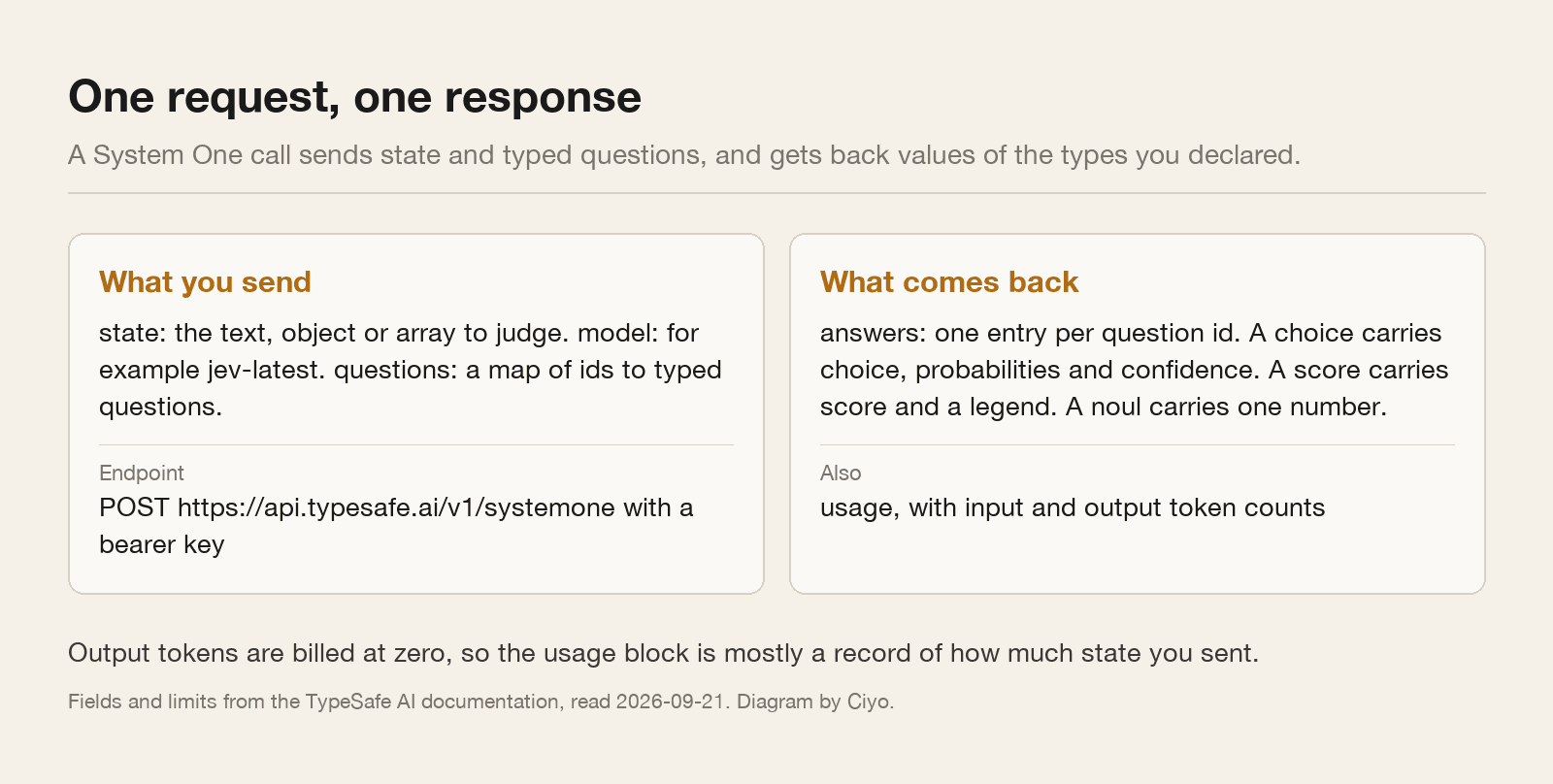 One request, one response

A System One call sends state and typed questions, and gets back values of the types you declared.

What you send

state: the text, object or array to judge. model: for example jev-latest. questions: a map of ids to typed questions.

Endpoint

POST https://api.typesafe.ai/v1/systemone with a bearer key

What comes back

answers: one entry per question id. A choice carries choice, probabilities and confidence. A score carries score and a legend. A noul carries one number.

Also

usage, with input and output token counts

Output tokens are billed at zero, so the usage block is mostly a record of how much state you sent.

Fields and limits from the TypeSafe AI documentation, read 2026-09-21. Diagram by Ciyo.